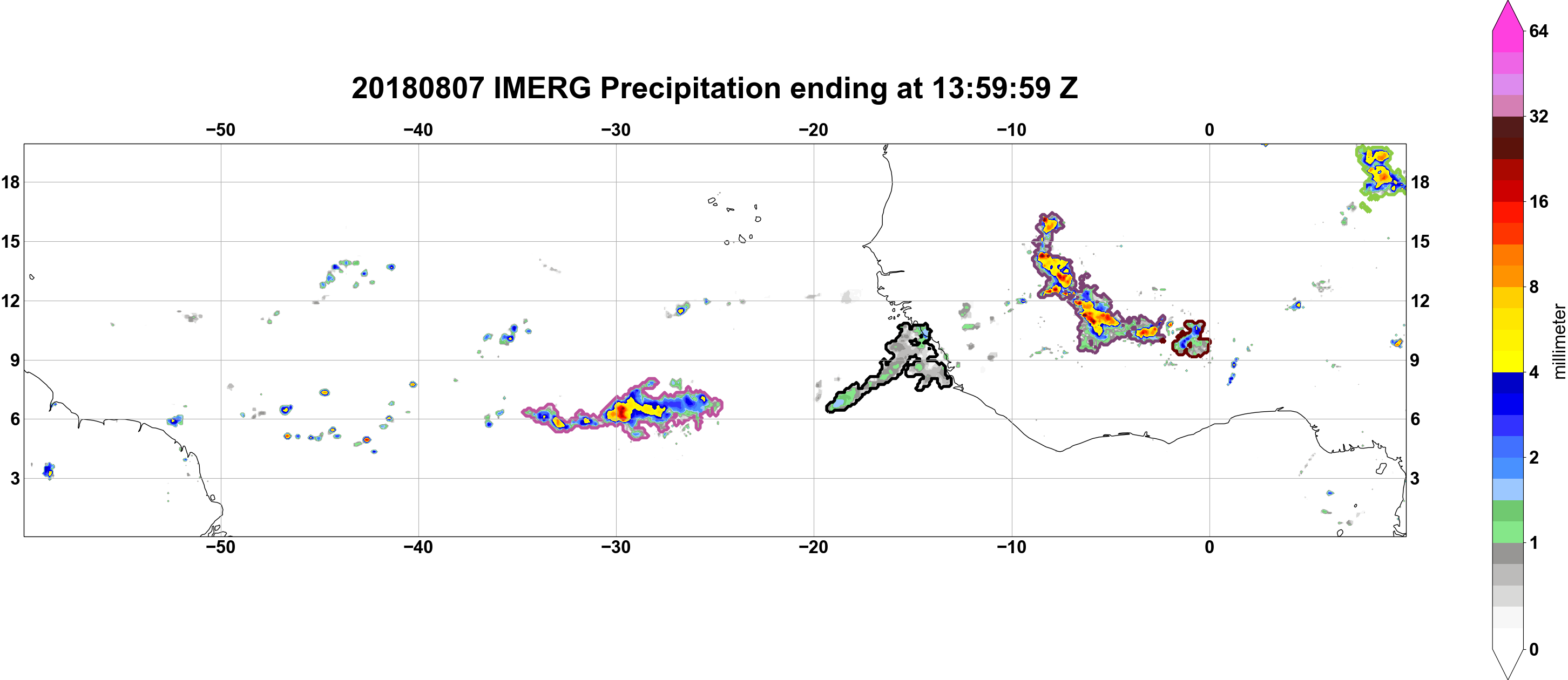 20180807 IMERG Precipitation ending at 13:59:59 Z

−50 −40 −30 −20 −10 0

18
15
12
9
6
3

18
15
12
9
6
3

−50 −40 −30 −20 −10 0

64
32
16
8
4
2
1
0
millimeter